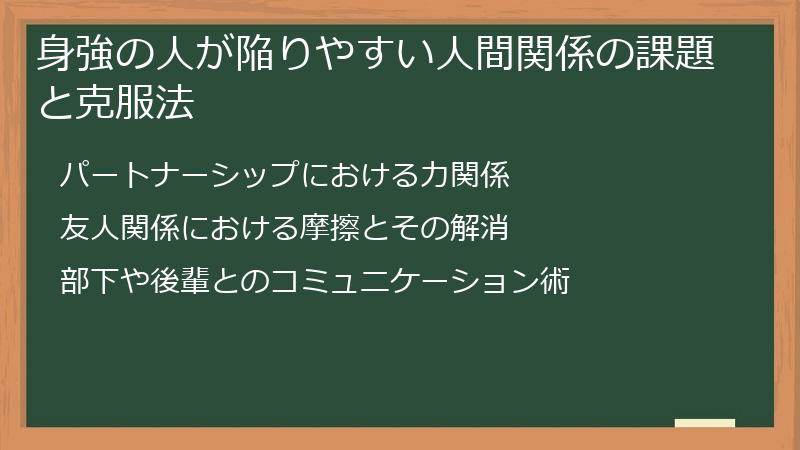 身強の人が陥りやすい人間関係の課題と克服法

パートナーシップにおける力関係

友人関係における摩擦とその解消

部下や後輩とのコミュニケーション術